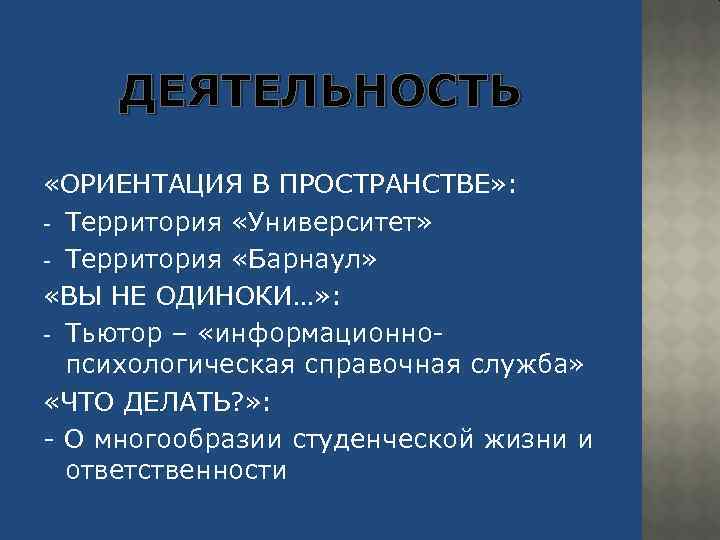 ДЕЯТЕЛЬНОСТЬ

«ОРИЕНТАЦИЯ В ПРОСТРАНСТВЕ»:
- Территория «Университет»
- Территория «Барнаул»
«ВЫ НЕ ОДИНОКИ…»:
- Тьютор – «информационно-психологическая справочная служба»
«ЧТО ДЕЛАТЬ?»:
- О многообразии студенческой жизни и ответственности